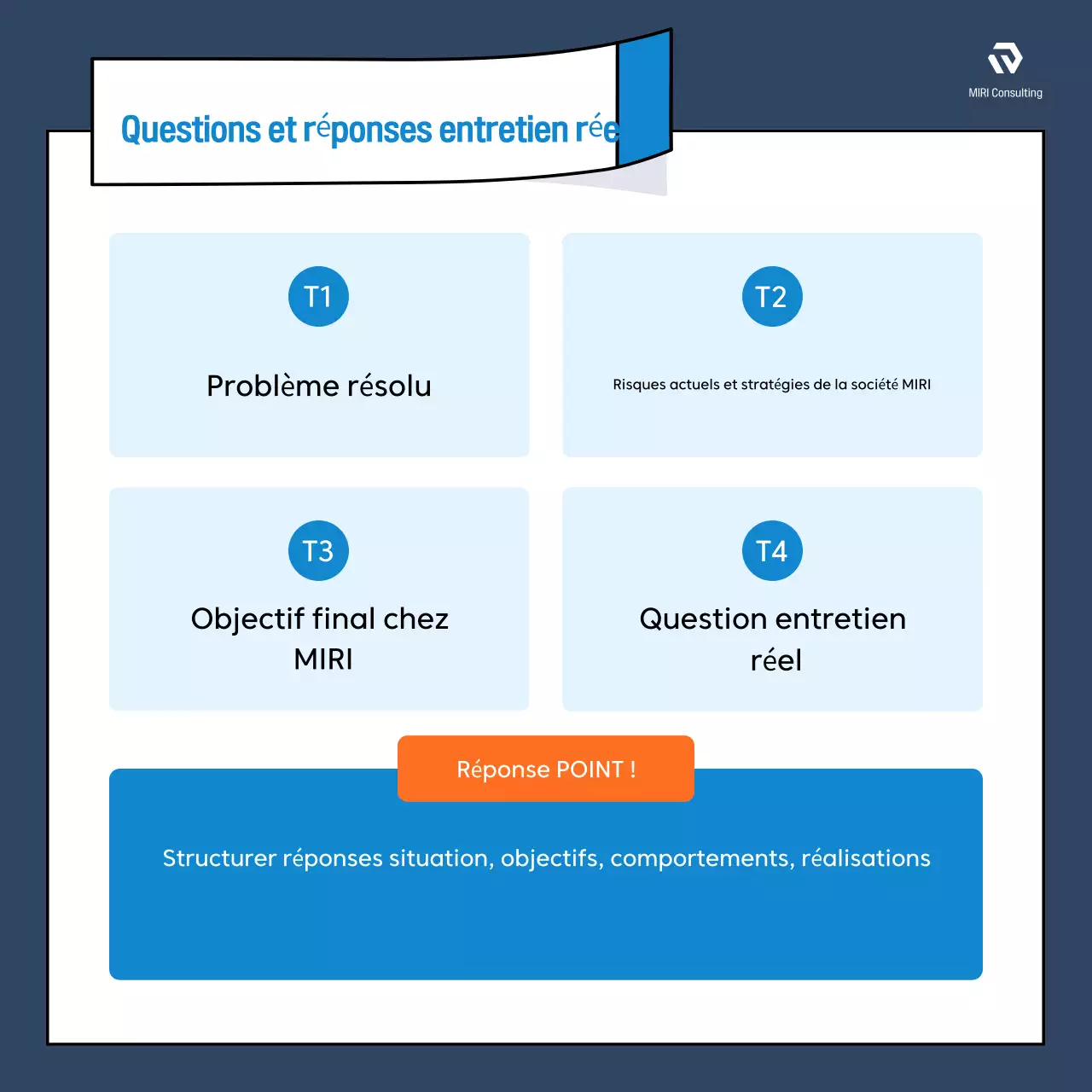 MIRI Consulting

Questions et réponses entretien rée

T1

Problème résolu

T2

Risques actuels et stratégies de la société MIRI

T3

Objectif final chez MIRI

T4

Question entretien réel

Réponse POINT !

Structurer réponses situation, objectifs, comportements, réalisations